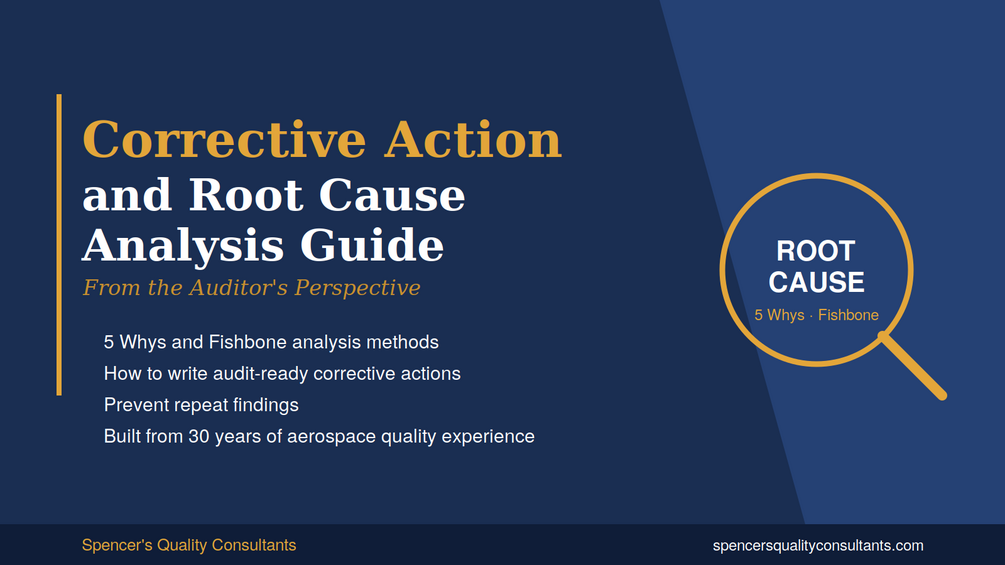 Corrective Action and Root Cause Analysis Guide

From the Auditor's Perspective

5 Whys and Fishbone analysis methods
How to write audit-ready corrective actions
Prevent repeat findings
Built from 30 years of aerospace quality experience

ROOT CAUSE
5 Whys · Fishbone

Spencer's Quality Consultants
spencersqualityconsultants.com